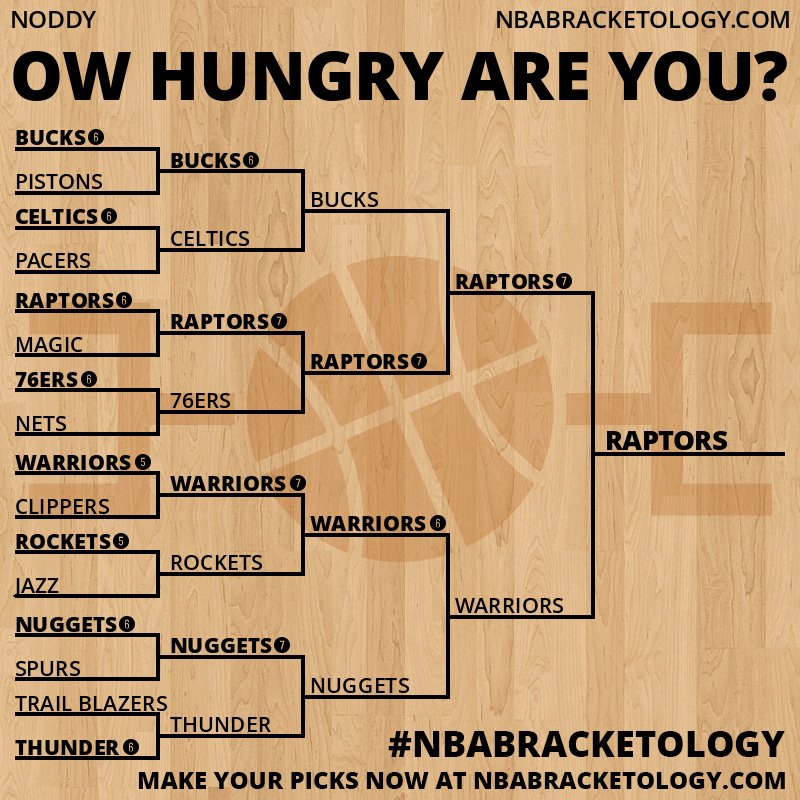 NODDY

NBABRACKETOLOGY.COM

OW HUNGRY ARE YOU?

BUCKS 6
PISTONS
CELTICS 6
PACERS
RAPTORS 6
MAGIC
76ERS 6
NETS
WARRIORS 5
CLIPPERS
ROCKETS 5
JAZZ
NUGGETS 6
SPURS
TRAIL BLAZERS
THUNDER 6

BUCKS 6
CELTICS
RAPTORS 7
76ERS
WARRIORS 7
ROCKETS
NUGGETS 7
THUNDER

BUCKS
RAPTORS 7
WARRIORS 6
NUGGETS

RAPTORS 7
WARRIORS

RAPTORS

#NBABRACKETOLOGY

MAKE YOUR PICKS NOW AT NBABRACKETOLOGY.COM